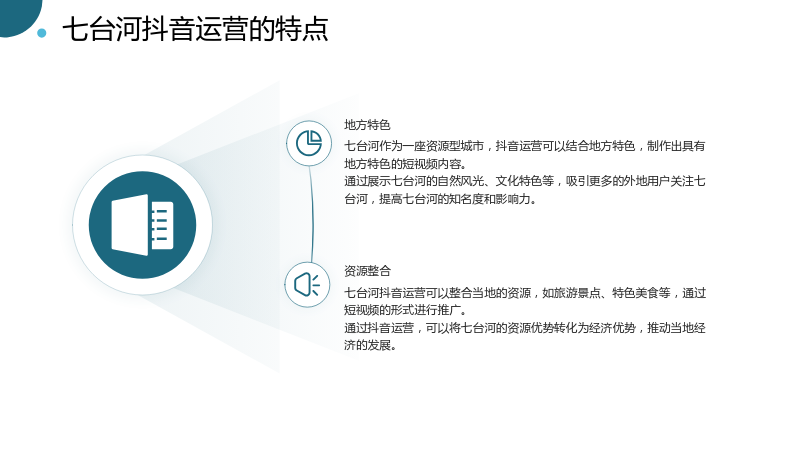 七台河抖音运营的特点

地方特色

七台河作为一座资源型城市，抖音运营可以结合地方特色，制作出具有地方特色的短视频内容。

通过展示七台河的自然风光、文化特色等，吸引更多的外地用户关注七台河，提高七台河的知名度和影响力。

资源整合

七台河抖音运营可以整合当地的资源，如旅游景点、特色美食等，通过短视频的形式进行推广。

通过抖音运营，可以将七台河的资源优势转化为经济优势，推动当地经济的发展。